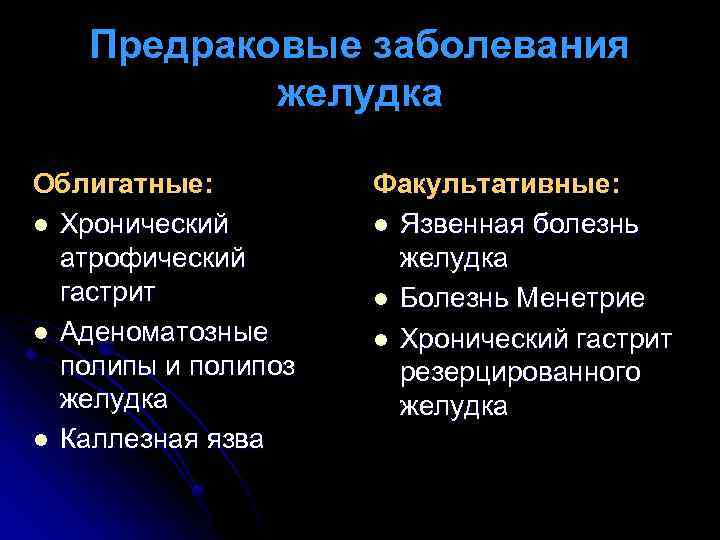 Предраковые заболевания желудка

Облигатные:
- Хронический атрофический гастрит
- Аденоматозные полипы и полипоз желудка
- Каллезная язва

Факультативные:
- Язвенная болезнь желудка
- Болезнь Менетрие
- Хронический гастрит резерцированного желудка